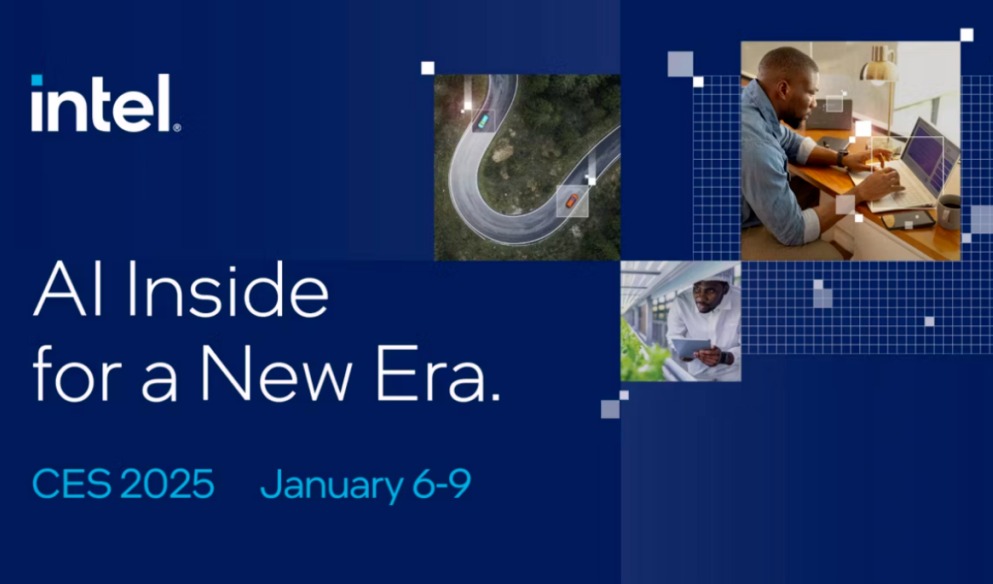 intel.

AI Inside for a New Era.

CES 2025 January 6-9